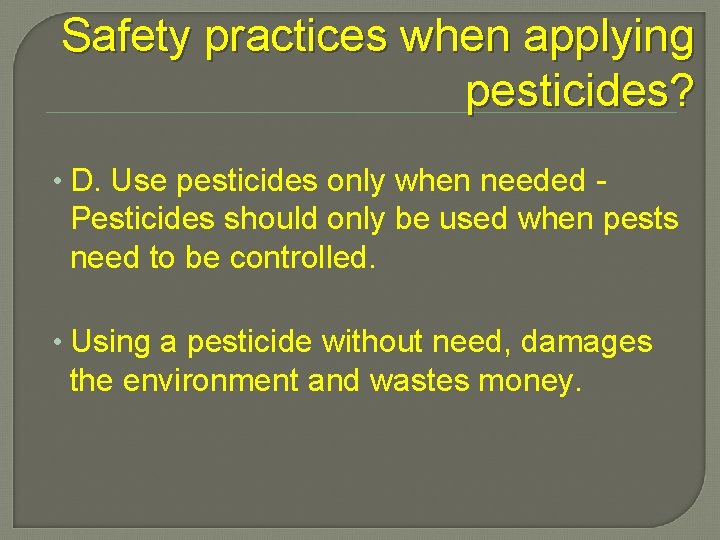 Safety practices when applying pesticides?

• D. Use pesticides only when needed - Pesticides should only be used when pests need to be controlled.

• Using a pesticide without need, damages the environment and wastes money.